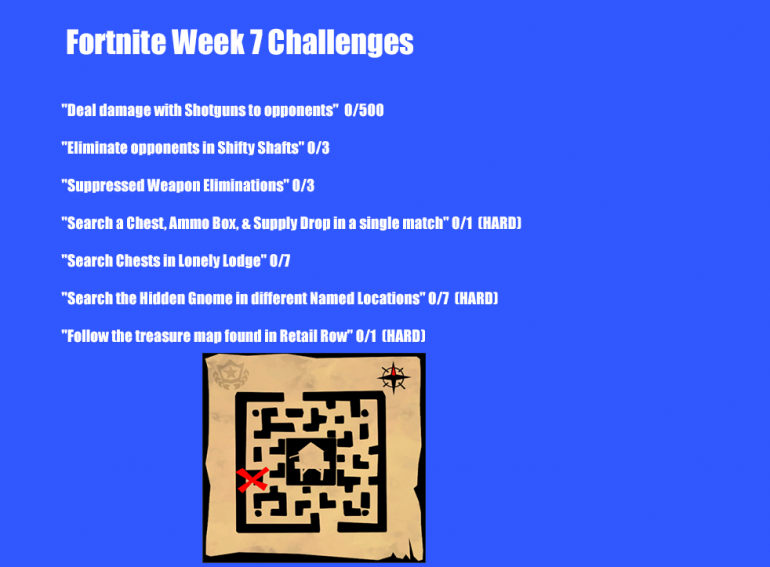 Fortnite Week 7 Challenges

"Deal damage with Shotguns to opponents" 0/500

"Eliminate opponents in Shifty Shafts" 0/3

"Suppressed Weapon Eliminations" 0/3

"Search a Chest, Ammo Box, & Supply Drop in a single match" 0/1 (HARD)

"Search Chests in Lonely Lodge" 0/7

"Search the Hidden Gnome in different Named Locations" 0/7 (HARD)

"Follow the treasure map found in Retail Row" 0/1 (HARD)